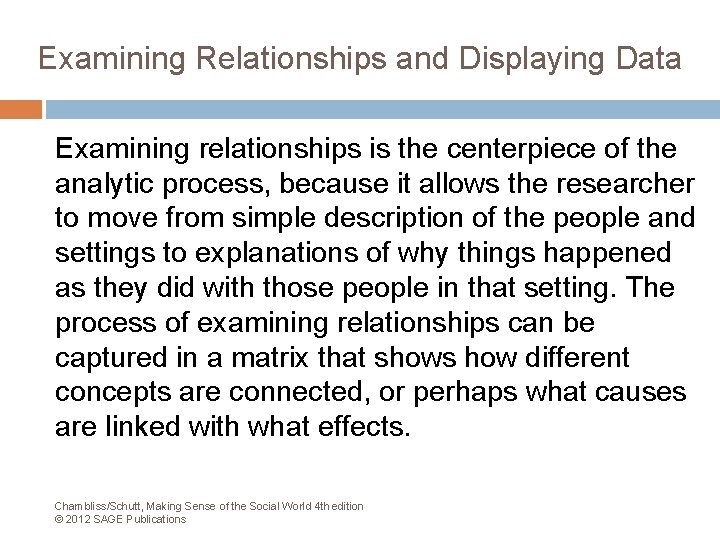 Examining Relationships and Displaying Data

Examining relationships is the centerpiece of the analytic process, because it allows the researcher to move from simple description of the people and settings to explanations of why things happened as they did with those people in that setting. The process of examining relationships can be captured in a matrix that shows how different concepts are connected, or perhaps what causes are linked with what effects.

Chambliss/Schutt, Making Sense of the Social World 4th edition
© 2012 SAGE Publications